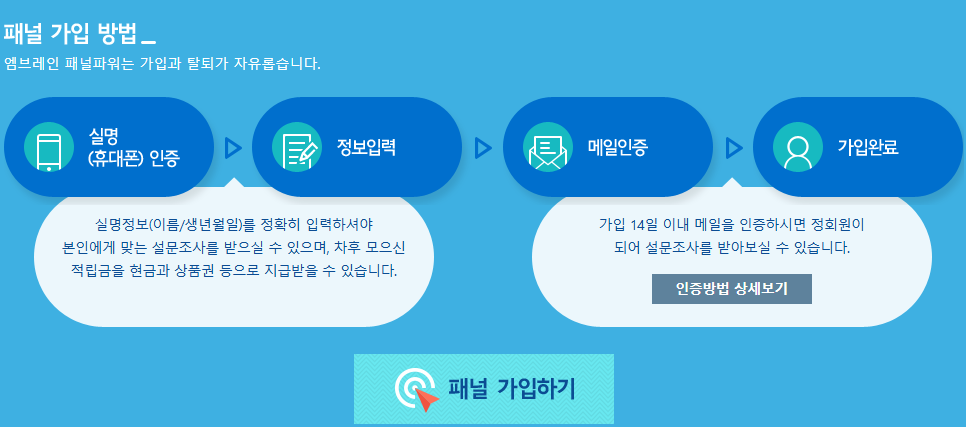 패널 가입 방법_

엠브레인 패널파워는 가입과 탈퇴가 자유롭습니다.

실명 (휴대폰) 인증

정보입력

메일인증

가입완료

실명정보(이름/생년월일)를 정확히 입력하셔야 본인에게 맞는 설문조사를 받으실 수 있으며, 차후 모으신 적립금을 현금과 상품권 등으로 지급받을 수 있습니다.

가입 14일 이내 메일을 인증하시면 정회원이 되어 설문조사를 받아보실 수 있습니다.

인증방법 상세보기

패널 가입하기